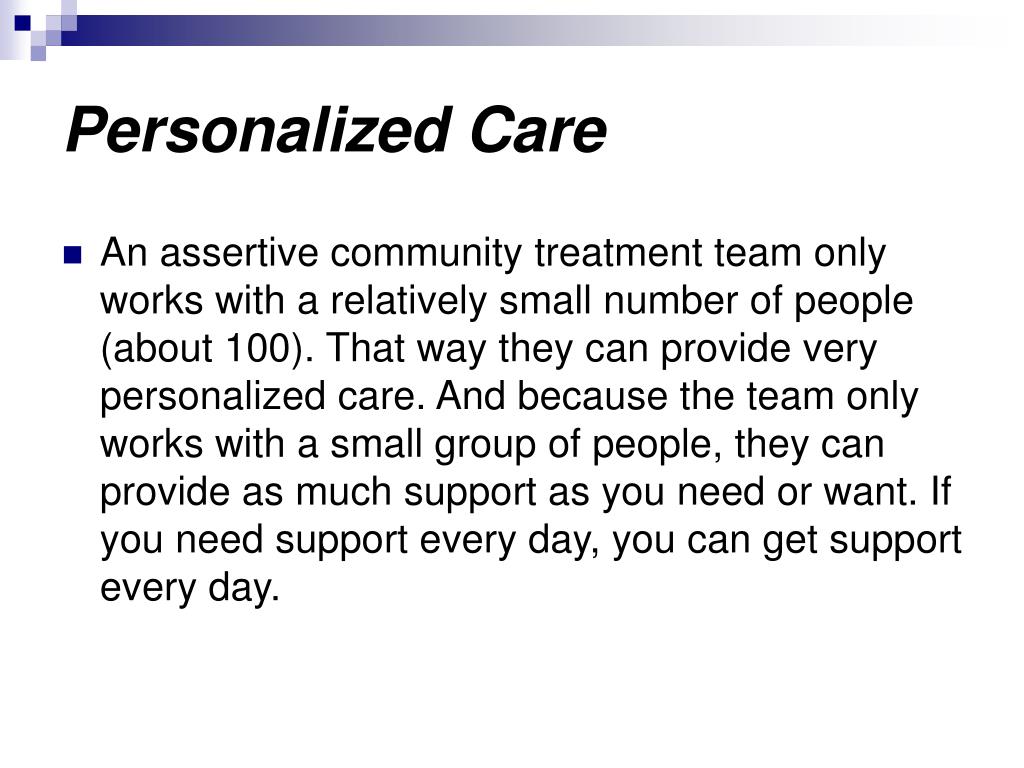 Personalized Care

An assertive community treatment team only works with a relatively small number of people (about 100). That way they can provide very personalized care. And because the team only works with a small group of people, they can provide as much support as you need or want. If you need support every day, you can get support every day.